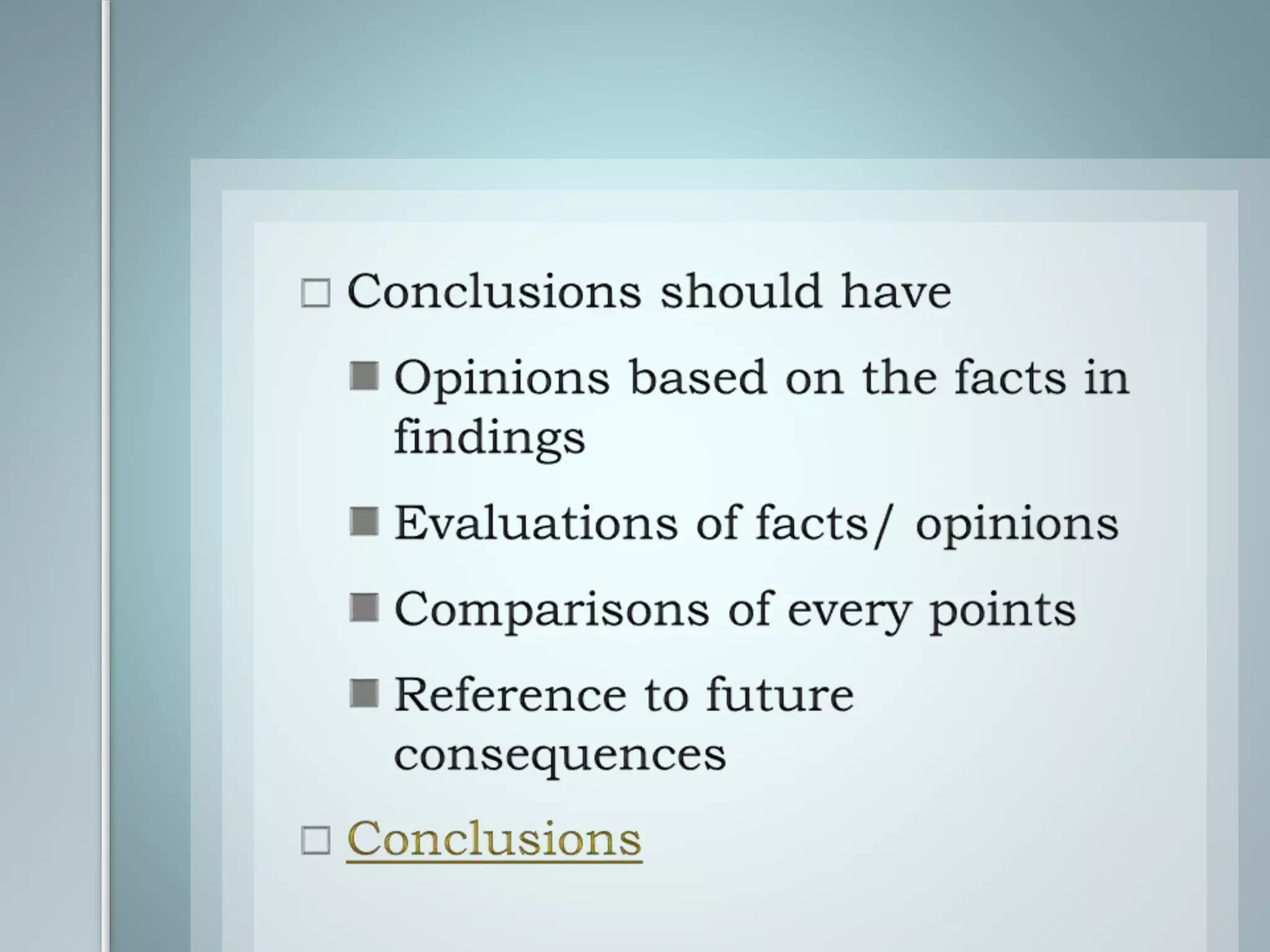 □ Conclusions should have

■ Opinions based on the facts in findings

■ Evaluations of facts/ opinions

■ Comparisons of every points

■ Reference to future consequences

□ Conclusions